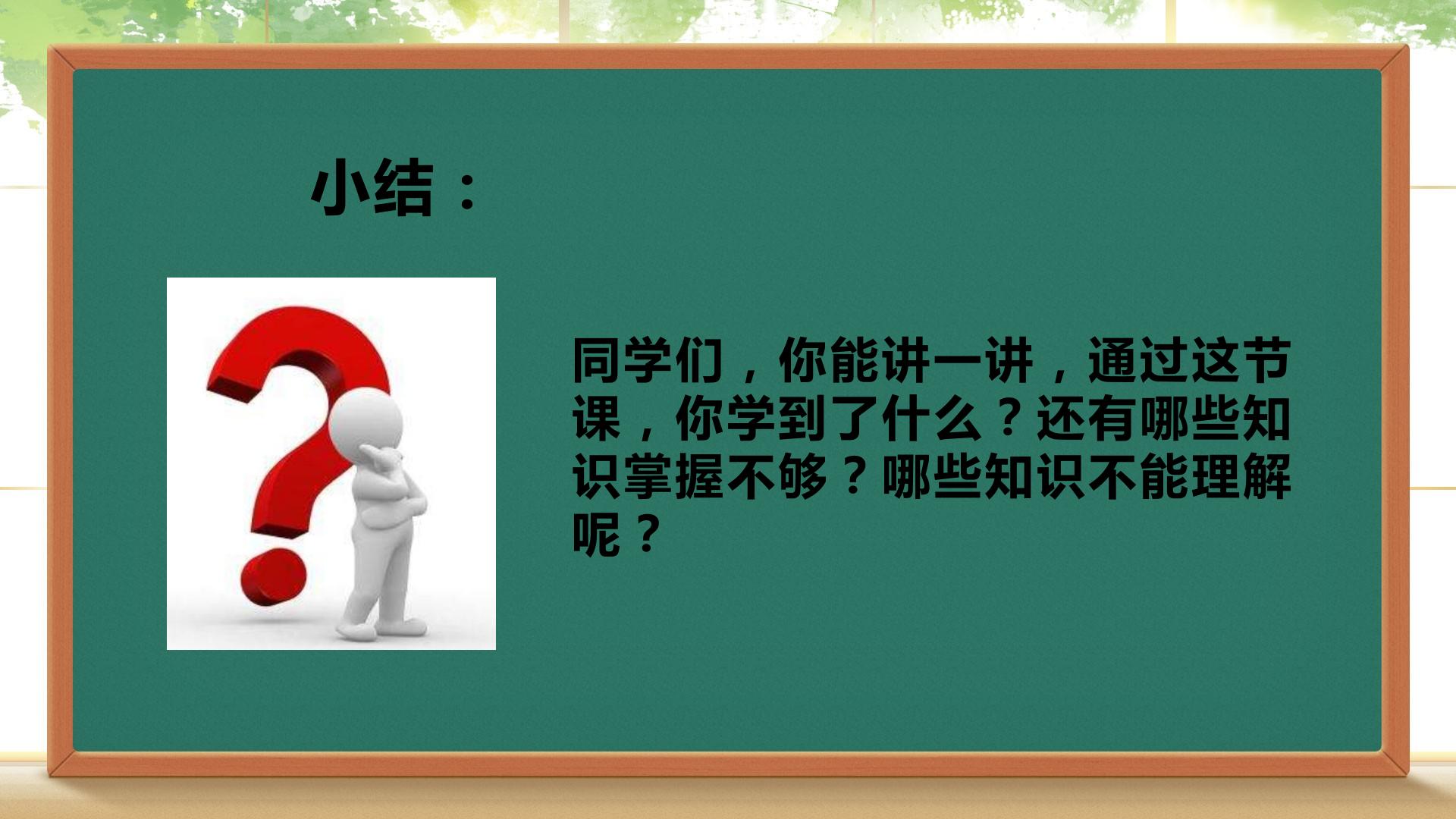 小结：

同学们，你能讲一讲，通过这节课，你学到了什么？还有哪些知识掌握不够？哪些知识不能理解呢？